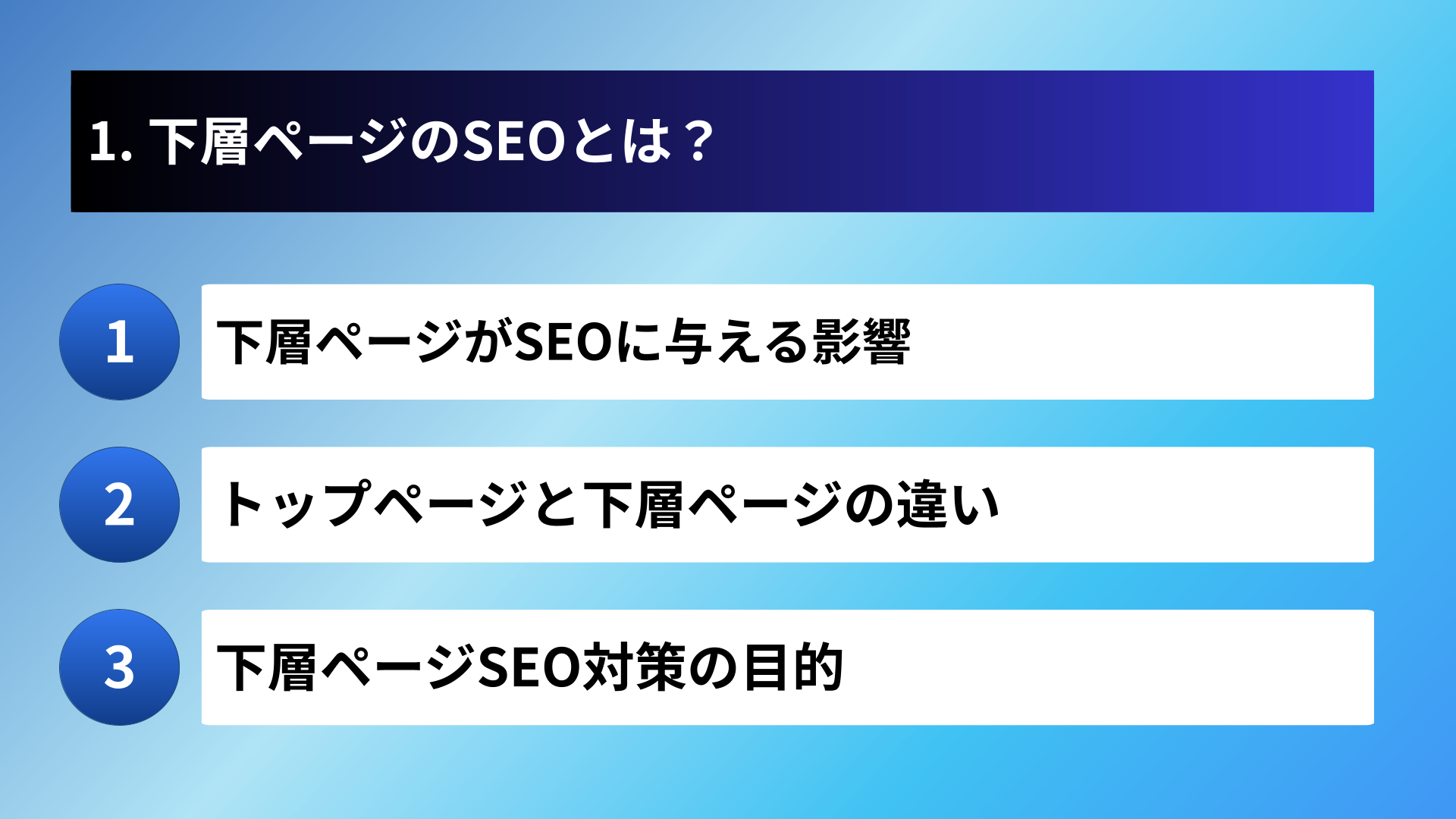 1. 下層ページのSEOとは？

1 下層ページがSEOに与える影響

2 トップページと下層ページの違い

3 下層ページSEO対策の目的